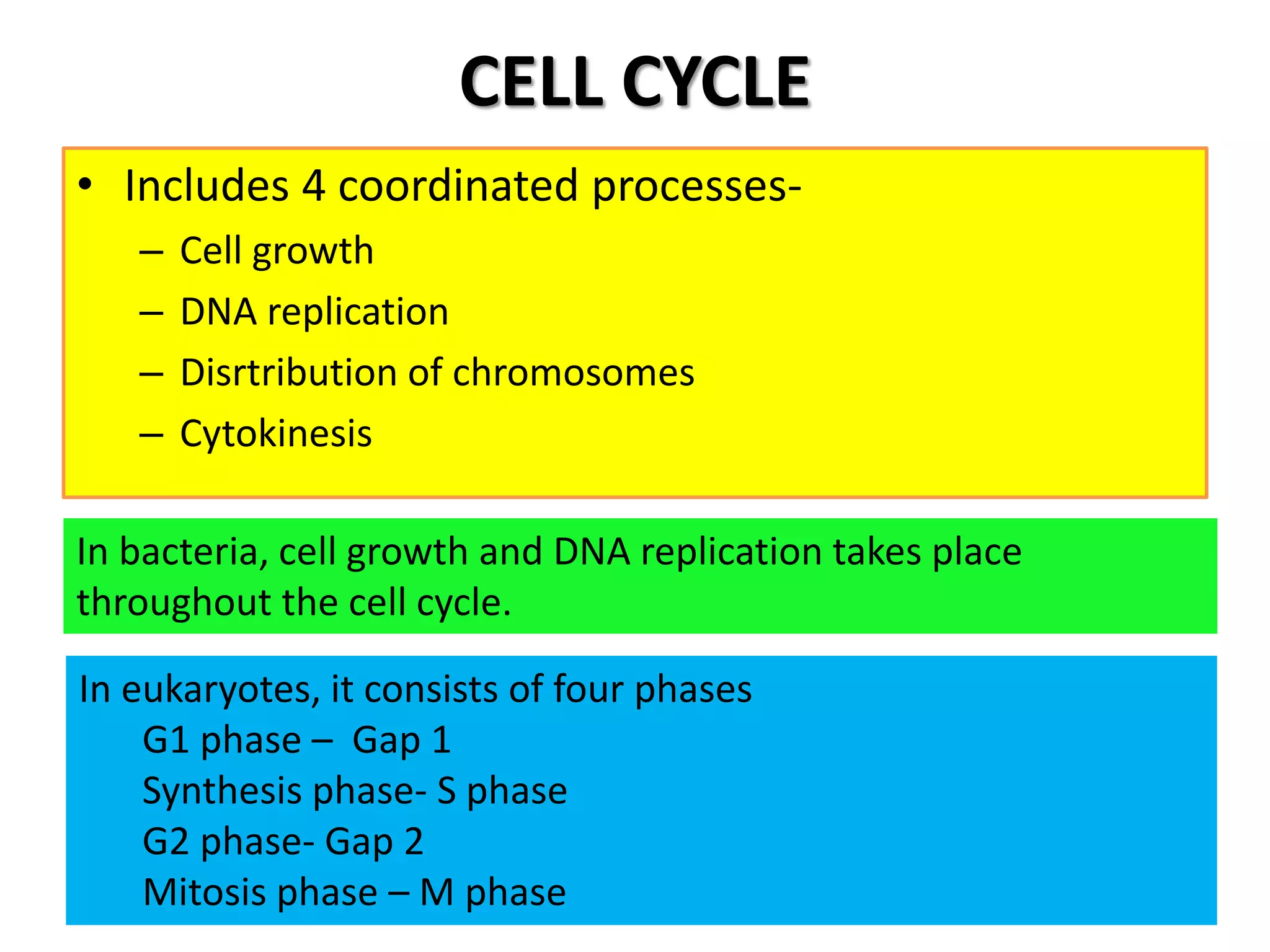 CELL CYCLE

• Includes 4 coordinated processes-
– Cell growth
– DNA replication
– Disrtribution of chromosomes
– Cytokinesis

In bacteria, cell growth and DNA replication takes place throughout the cell cycle.

In eukaryotes, it consists of four phases
G1 phase – Gap 1
Synthesis phase- S phase
G2 phase- Gap 2
Mitosis phase – M phase